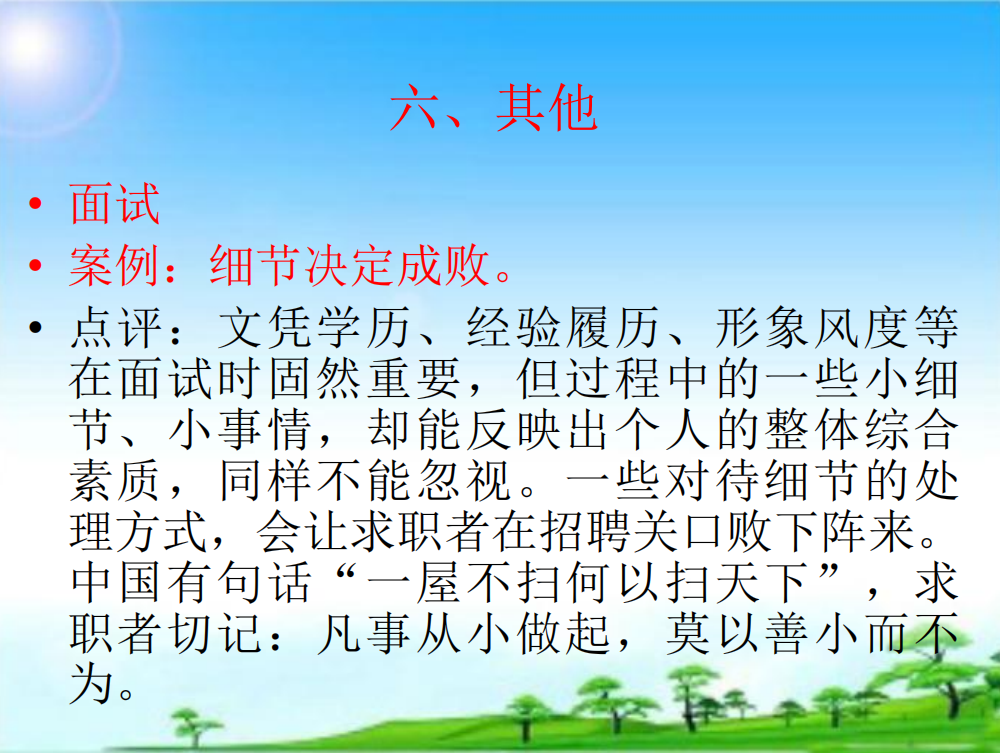 六、其他

• 面试
• 案例：细节决定成败。
• 点评：文凭学历、经验履历、形象风度等在面试时固然重要，但过程中的一些小细节、小事情，却能反映出个人的整体综合素质，同样不能忽视。一些对待细节的处理方式，会让求职者在招聘关口败下阵来。中国有句话“一屋不扫何以扫天下”，求职者切记：凡事从小做起，莫以善小而不为。